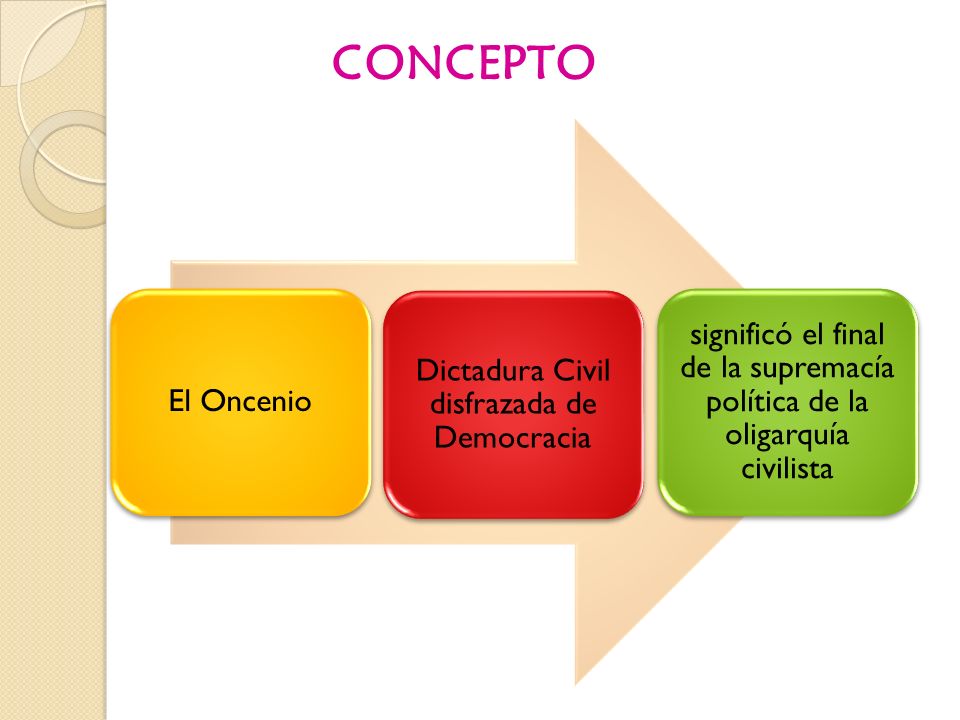 CONCEPTO

El Oncenio

Dictadura Civil disfrazada de Democracia

significó el final de la supremacía política de la oligarquía civilista